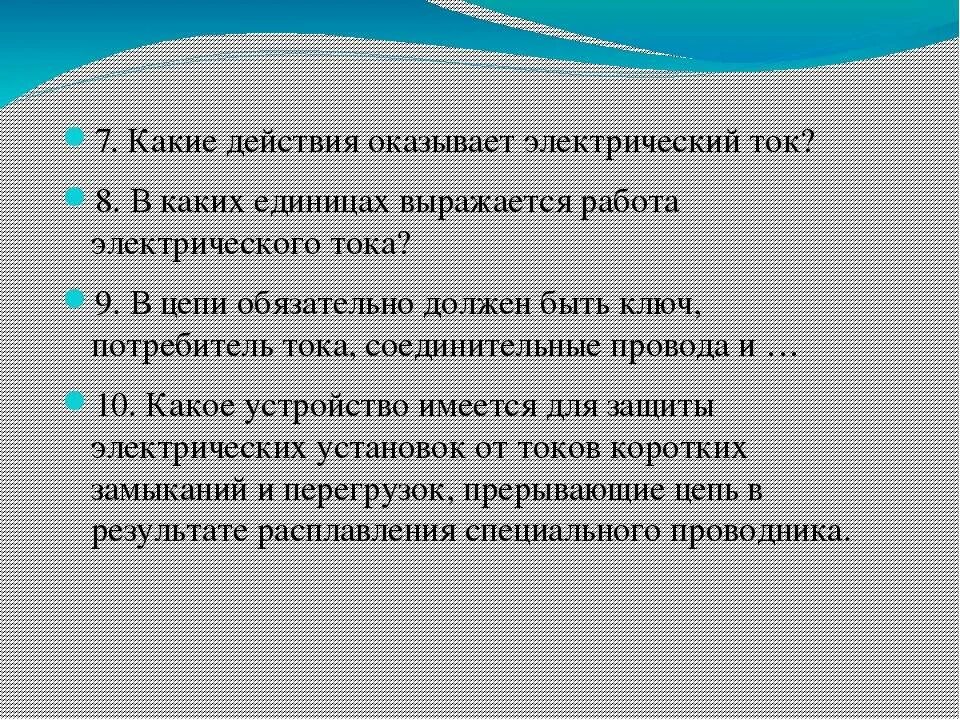 7. Какие действия оказывает электрический ток?

8. В каких единицах выражается работа электрического тока?

9. В цепи обязательно должен быть ключ, потребитель тока, соединительные провода и …

10. Какое устройство имеется для защиты электрических установок от токов коротких замыканий и перегрузок, прерывающие цепь в результате расплавления специального проводника.